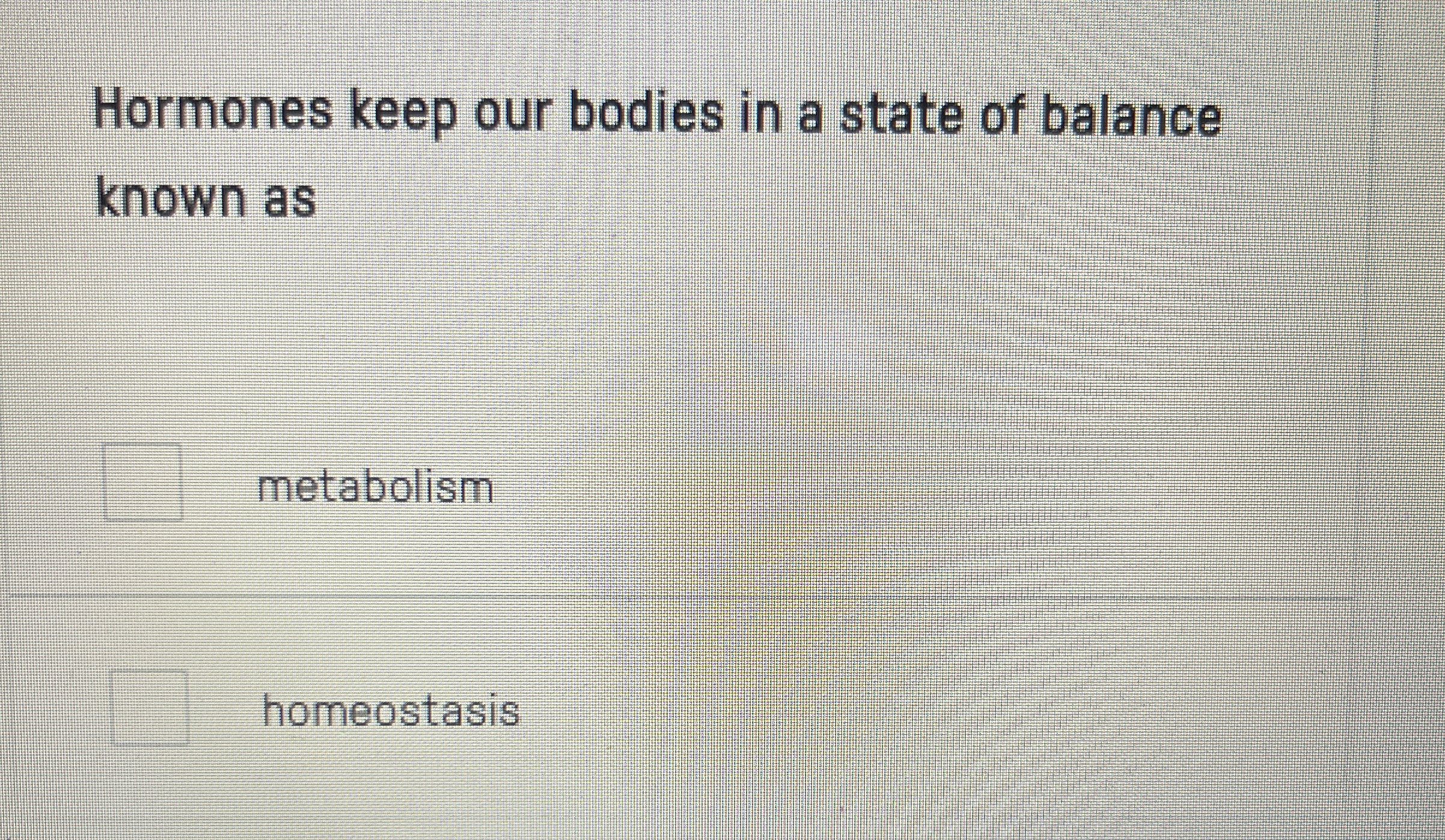 Hormones keep our bodies in a state of balance known as

metabolism

homeostasis